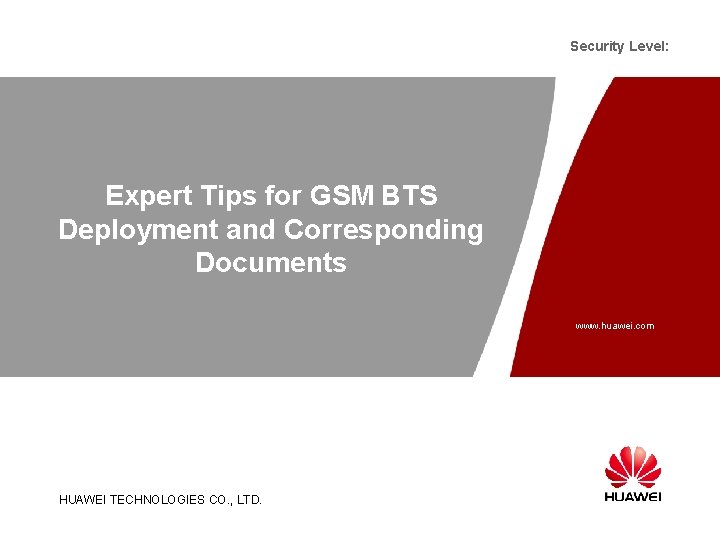 Security Level:

Expert Tips for GSM BTS Deployment and Corresponding Documents

www.huawei.com

HUAWEI TECHNOLOGIES CO., LTD.

HUAWEI